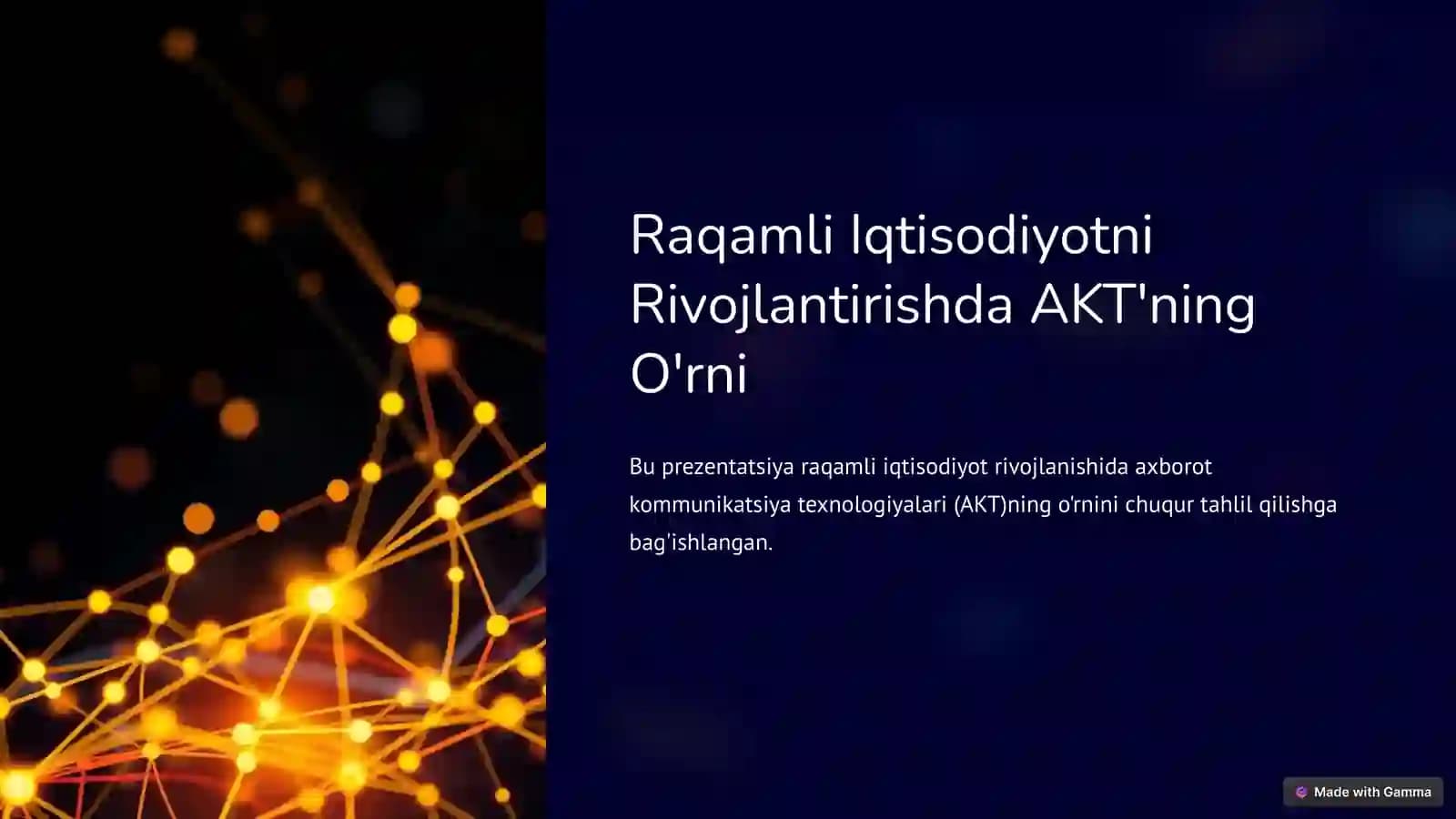 Raqamli Iqtisodiyotni Rivojlantirishda AKT'ning O'rni

Bu prezentatsiya raqamli iqtisodiyot rivojlanishida axborot kommunikatsiya texnologiyalari (AKT)ning o'rnini chuqur tahlil qilishga bag'ishlangan.

Made with Gamma